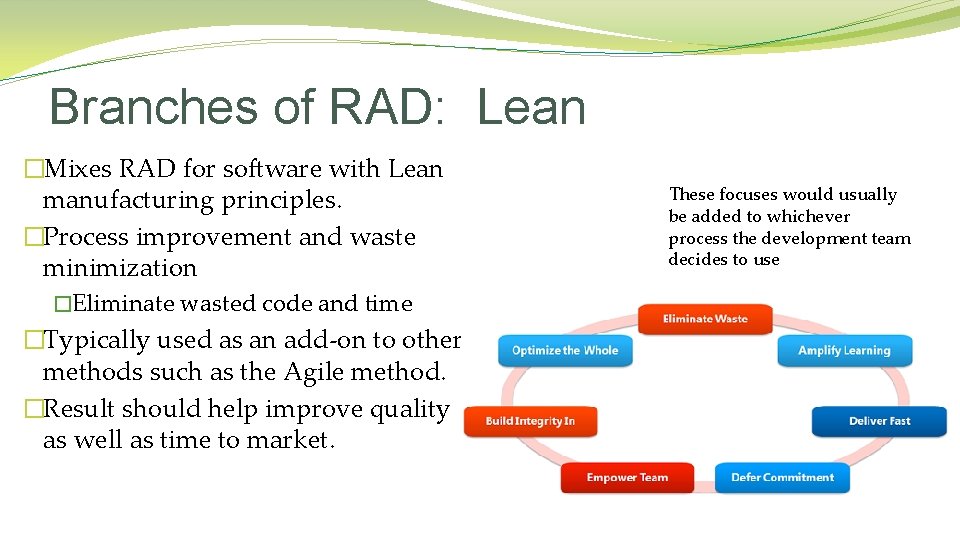 Branches of RAD: Lean

�Mixes RAD for software with Lean manufacturing principles.
�Process improvement and waste minimization
�Eliminate wasted code and time
�Typically used as an add-on to other methods such as the Agile method.
�Result should help improve quality as well as time to market.

These focuses would usually be added to whichever process the development team decides to use

Eliminate Waste
Amplify Learning
Deliver Fast
Defer Commitment
Empower Team
Build Integrity In
Optimize the Whole